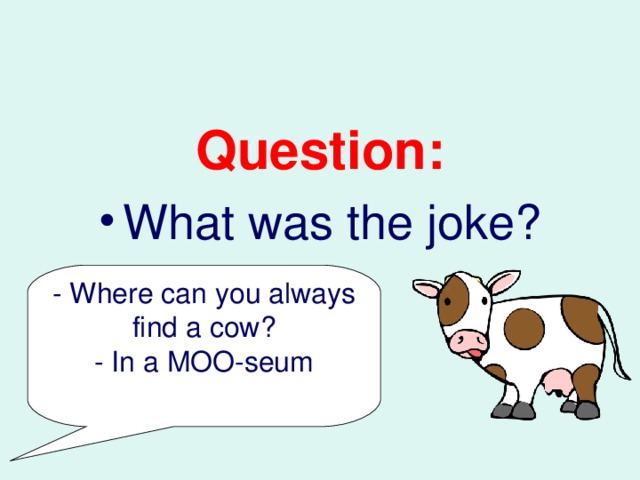 Question:

• What was the joke?

- Where can you always find a cow?
- In a MOO-seum